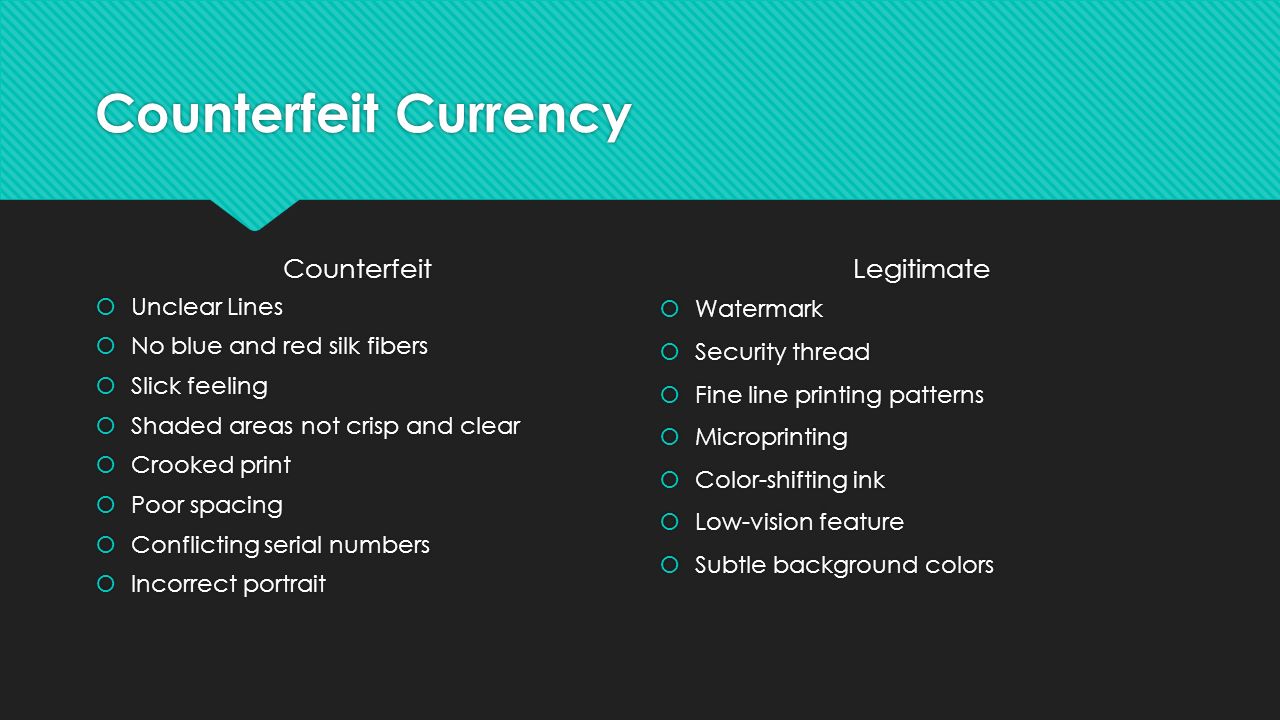 Counterfeit Currency

Counterfeit

Unclear Lines

No blue and red silk fibers

Slick feeling

Shaded areas not crisp and clear

Crooked print

Poor spacing

Conflicting serial numbers

Incorrect portrait

Legitimate

Watermark

Security thread

Fine line printing patterns

Microprinting

Color-shifting ink

Low-vision feature

Subtle background colors